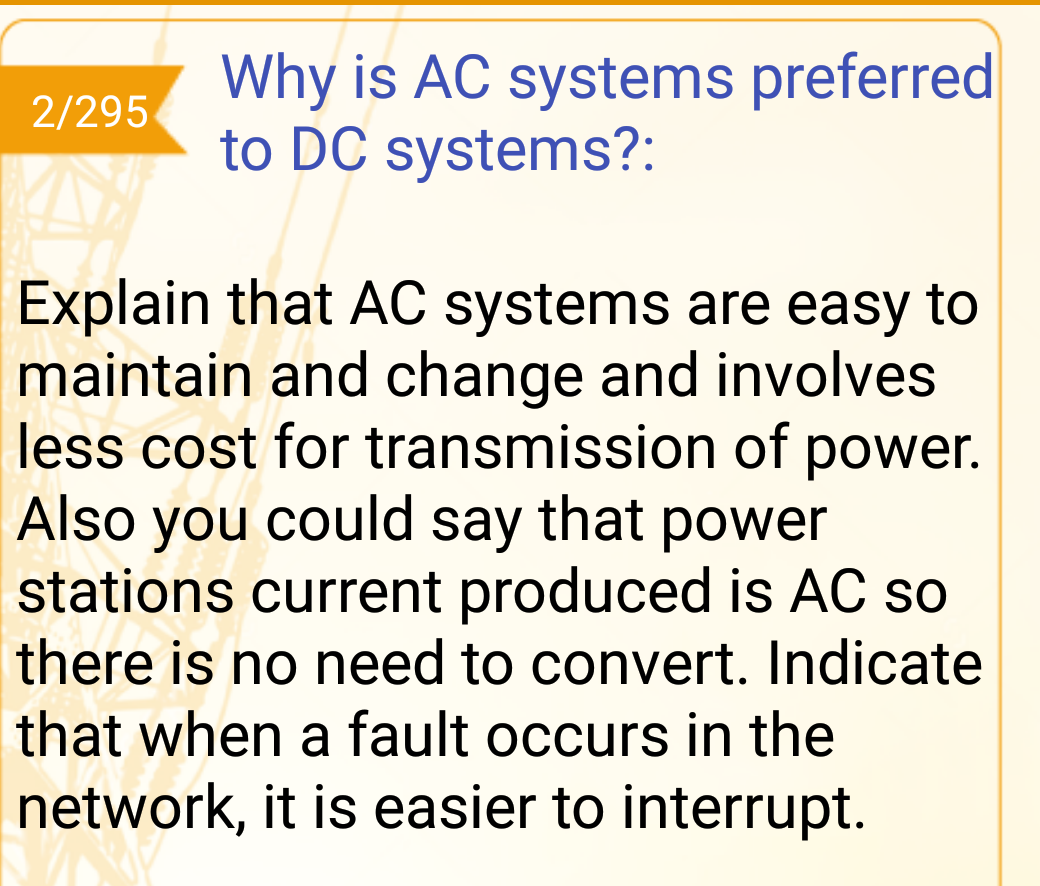 2/295

Why is AC systems preferred to DC systems?:

Explain that AC systems are easy to maintain and change and involves less cost for transmission of power. Also you could say that power stations current produced is AC so there is no need to convert. Indicate that when a fault occurs in the network, it is easier to interrupt.